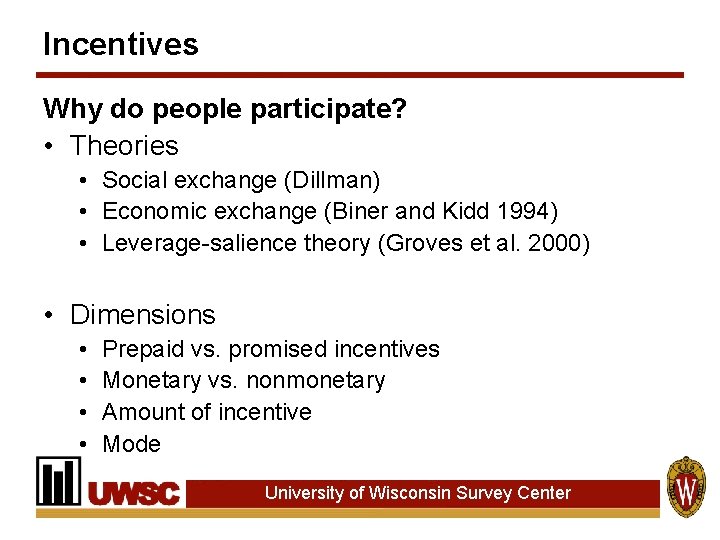 Incentives

Why do people participate?

• Theories
  • Social exchange (Dillman)
  • Economic exchange (Biner and Kidd 1994)
  • Leverage-salience theory (Groves et al. 2000)

• Dimensions
  • Prepaid vs. promised incentives
  • Monetary vs. nonmonetary
  • Amount of incentive
  • Mode

UWSC University of Wisconsin Survey Center

W